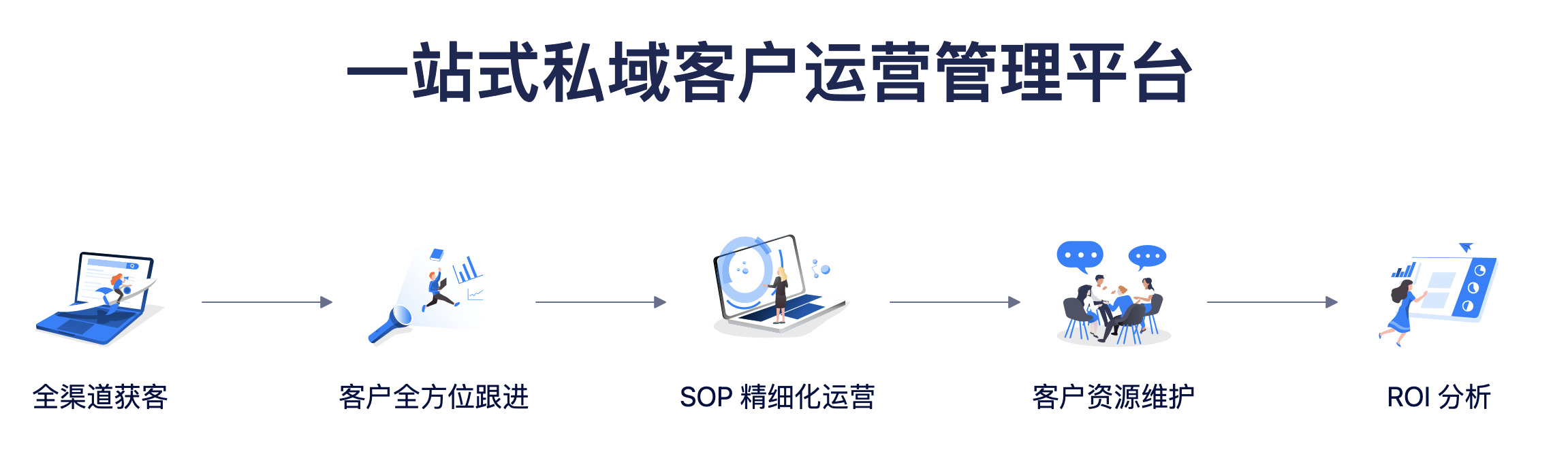 一站式私域客户运营管理平台

全渠道获客

客户全方位跟进

SOP 精细化运营

客户资源维护

ROI 分析